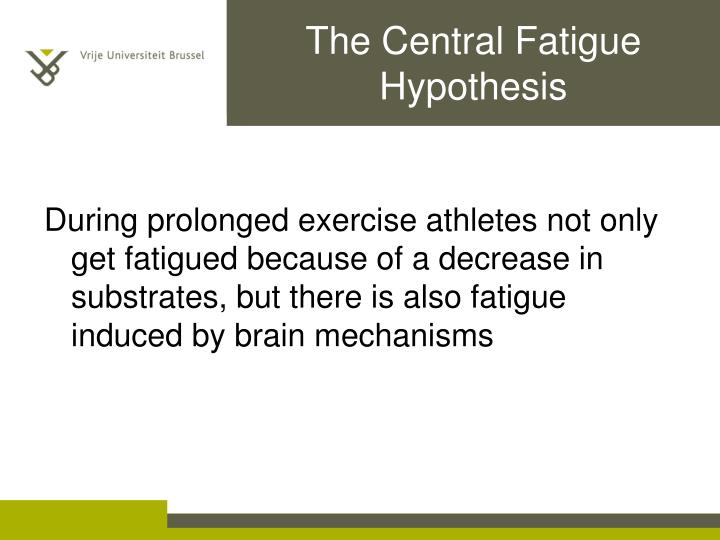 Vrije Universiteit Brussel

The Central Fatigue Hypothesis

During prolonged exercise athletes not only get fatigued because of a decrease in substrates, but there is also fatigue induced by brain mechanisms